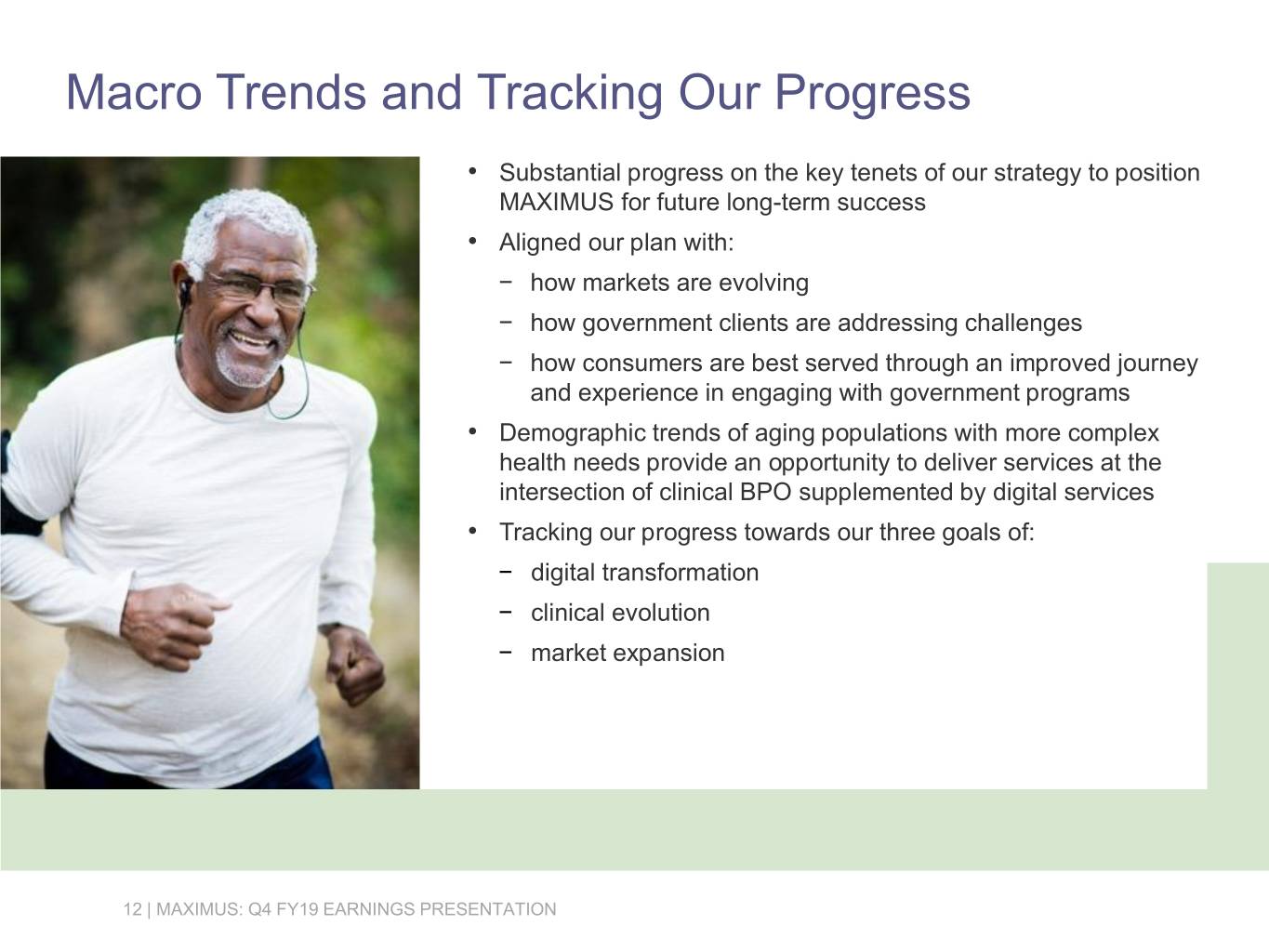 Macro Trends and Tracking Our Progress

• Substantial progress on the key tenets of our strategy to position MAXIMUS for future long-term success

• Aligned our plan with:

− how markets are evolving

− how government clients are addressing challenges

− how consumers are best served through an improved journey and experience in engaging with government programs

• Demographic trends of aging populations with more complex health needs provide an opportunity to deliver services at the intersection of clinical BPO supplemented by digital services

• Tracking our progress towards our three goals of:

− digital transformation

− clinical evolution

− market expansion

12 | MAXIMUS: Q4 FY19 EARNINGS PRESENTATION